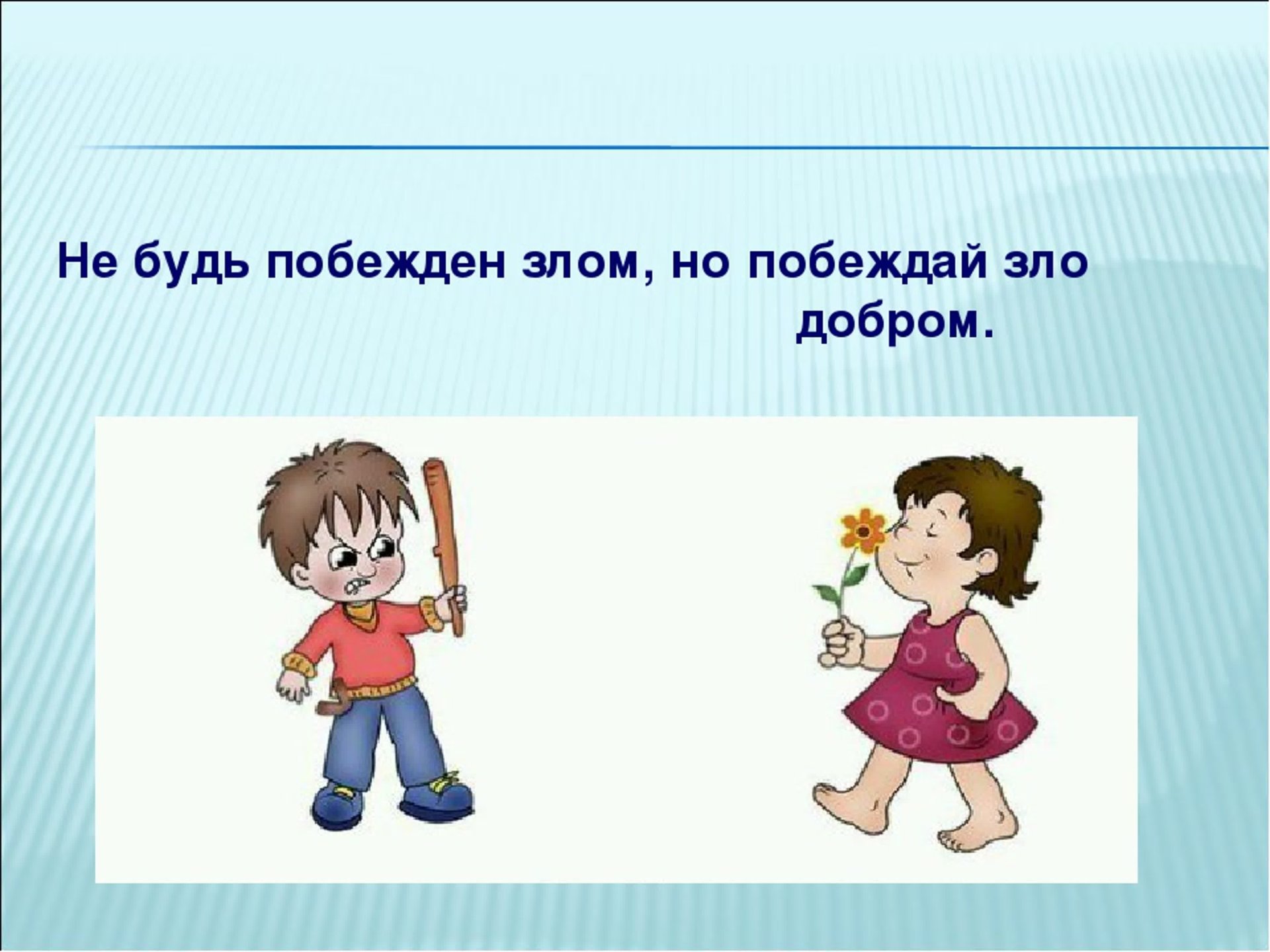 Не будь побежден злом, но побеждай зло добром.